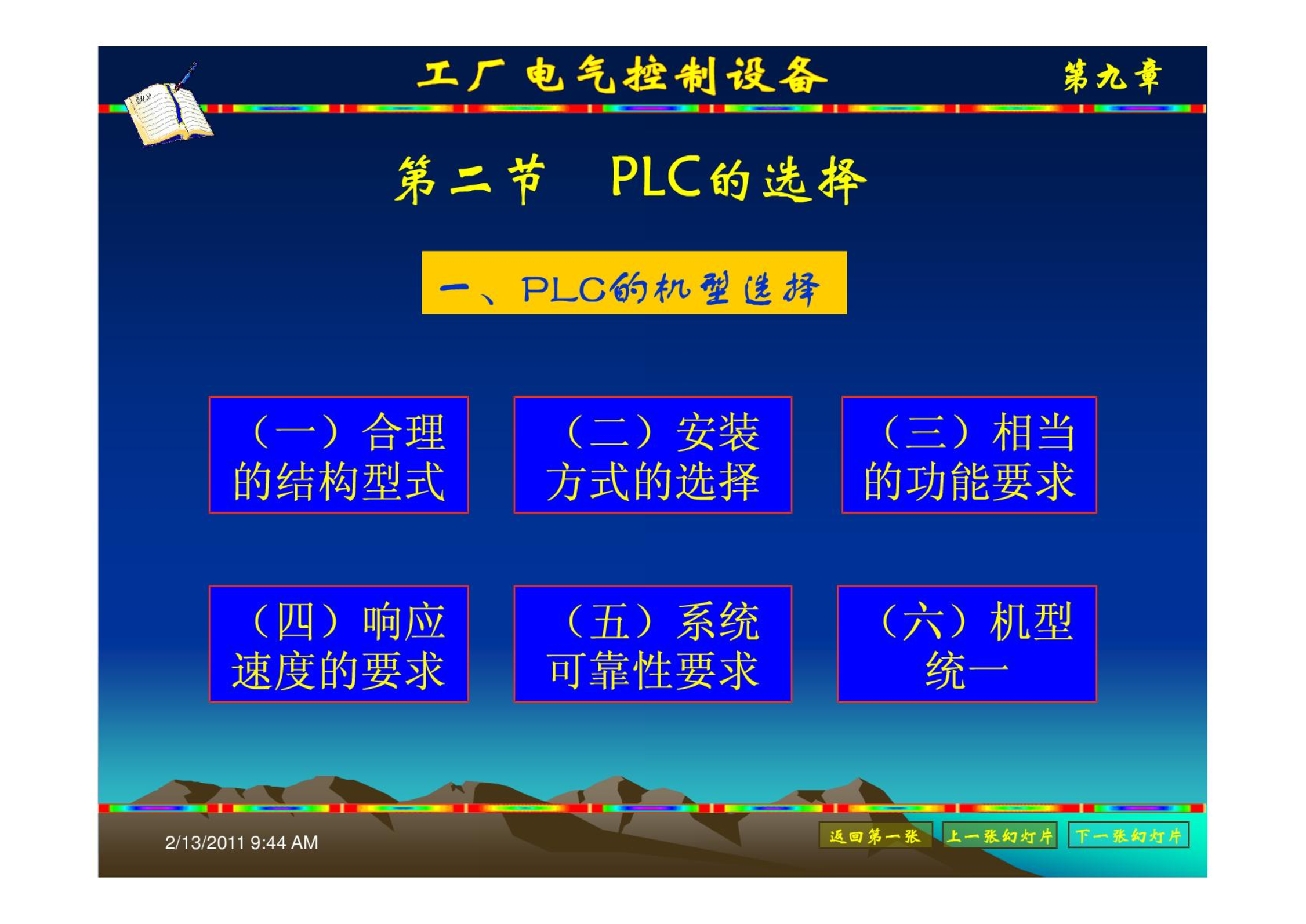 工厂电气控制设备

第九章

第二节 PLC的选择

一、PLC的机型选择

（一）合理的结构型式

（二）安装方式的选择

（三）相当的功能要求

（四）响应速度的要求

（五）系统可靠性要求

（六）机型统一

2/13/2011 9:44 AM

返回第一张

上一张幻灯片

下一张幻灯片